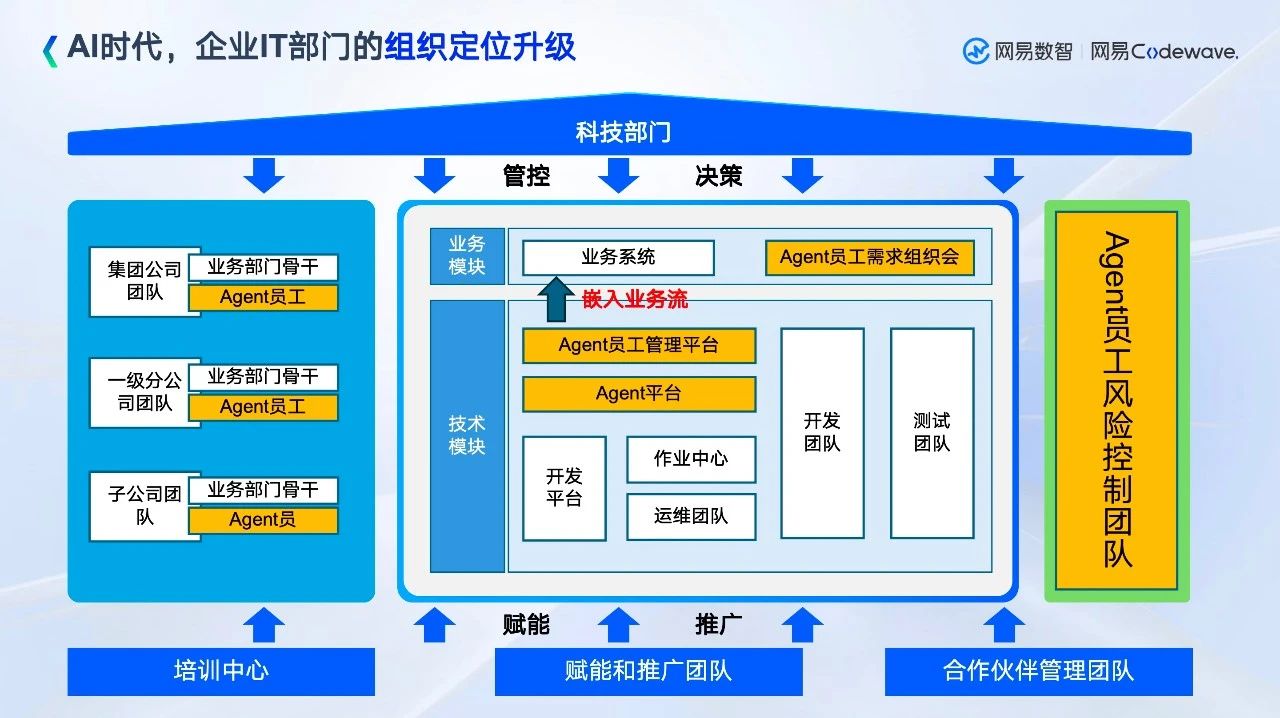 AI时代，企业IT部门的组织定位升级

网易数智 | 网易Codewave.

科技部门

管控 决策

集团公司团队
业务部门骨干
Agent员工

一级分公司团队
业务部门骨干
Agent员工

子公司团队
业务部门骨干
Agent员

业务模块
业务系统
Agent员工需求组织会
嵌入业务流

技术模块
Agent员工管理平台
Agent平台
开发平台
作业中心
运维团队
开发团队
测试团队

Agent员工风险控制团队

赋能 推广

培训中心
赋能和推广团队
合作伙伴管理团队